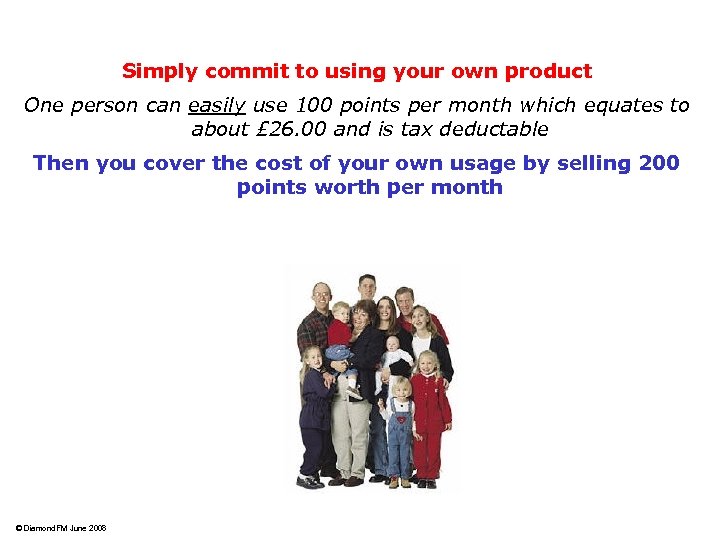 Simply commit to using your own product

One person can easily use 100 points per month which equates to about £26.00 and is tax deductable

Then you cover the cost of your own usage by selling 200 points worth per month

© Diamond FM June 2008